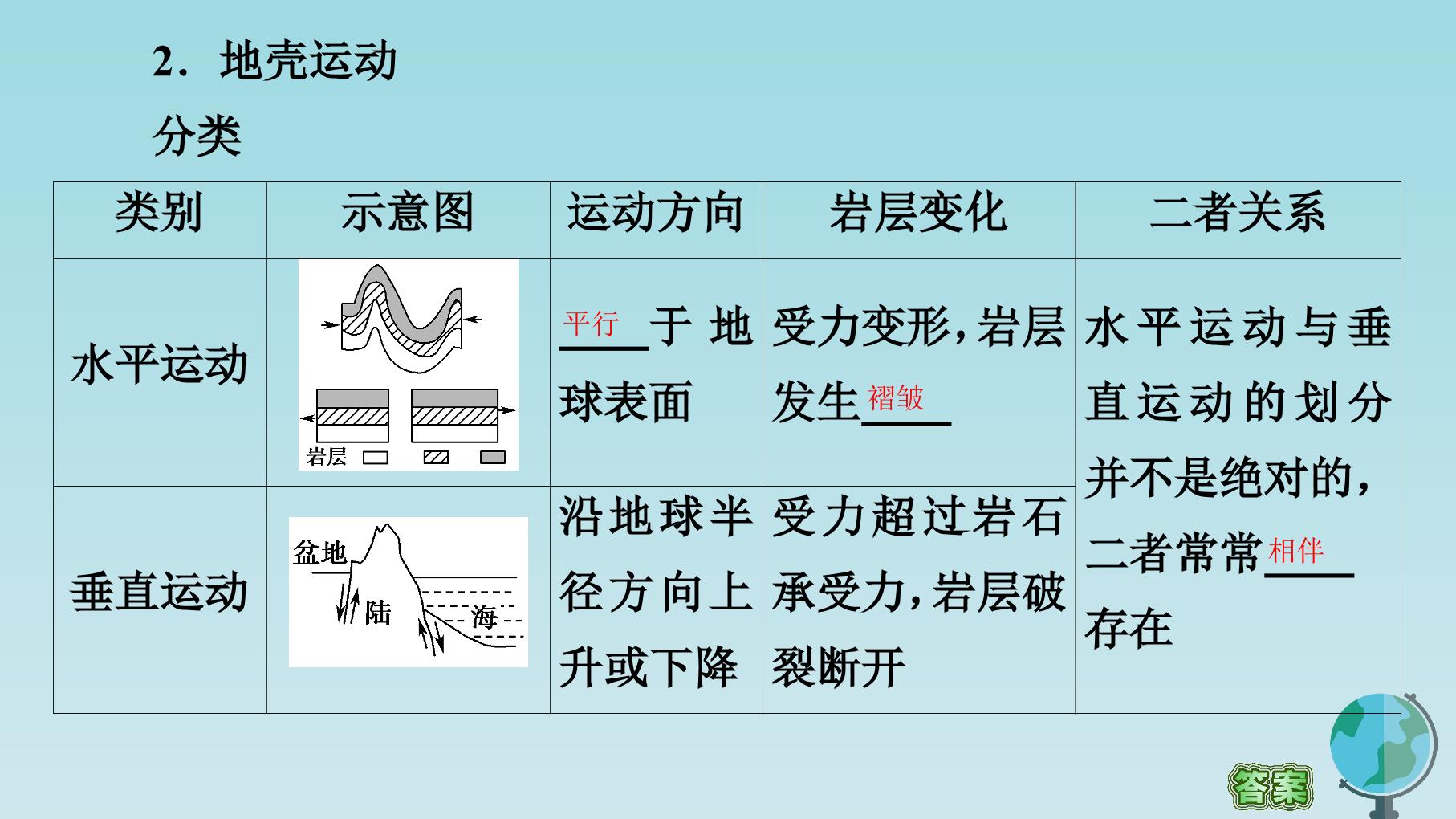 2．地壳运动

分类

| 类别 | 示意图 | 运动方向 | 岩层变化 | 二者关系 |
|---|---|---|---|---|
| 水平运动 | 岩层 | 平行于地球表面 | 受力变形，岩层发生褶皱 | 水平运动与垂直运动的划分并不是绝对的，二者常常相伴存在 |
| 垂直运动 | 盆地 陆 海 | 沿地球半径方向上升或下降 | 受力超过岩石承受力，岩层破裂断开 | |

答案